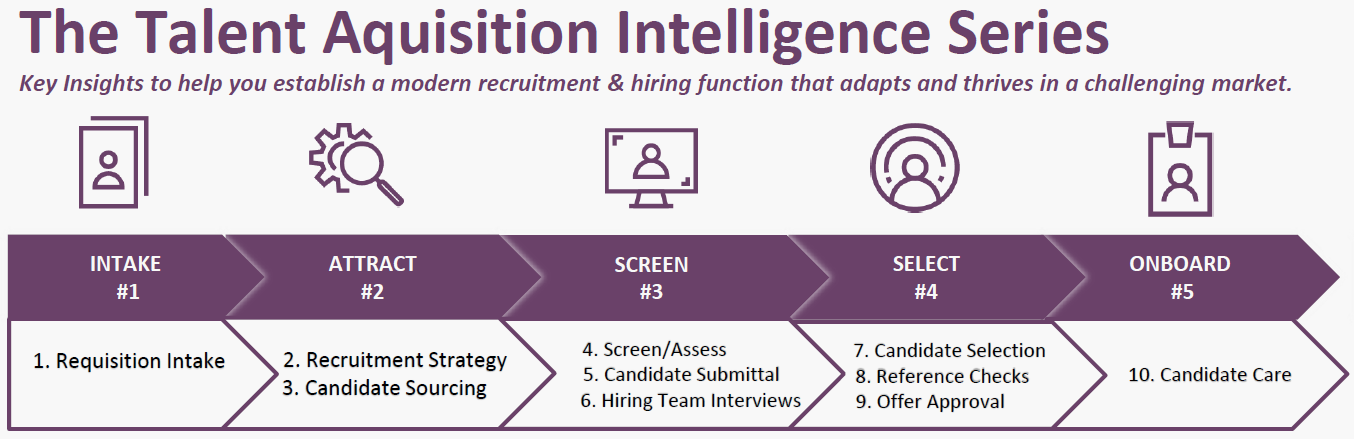 The Talent Aquisition Intelligence Series

Key Insights to help you establish a modern recruitment & hiring function that adapts and thrives in a challenging market.

INTAKE
#1

ATTRACT
#2

SCREEN
#3

SELECT
#4

ONBOARD
#5

1. Requisition Intake

2. Recruitment Strategy
3. Candidate Sourcing

4. Screen/Assess
5. Candidate Submittal
6. Hiring Team Interviews

7. Candidate Selection
8. Reference Checks
9. Offer Approval

10. Candidate Care